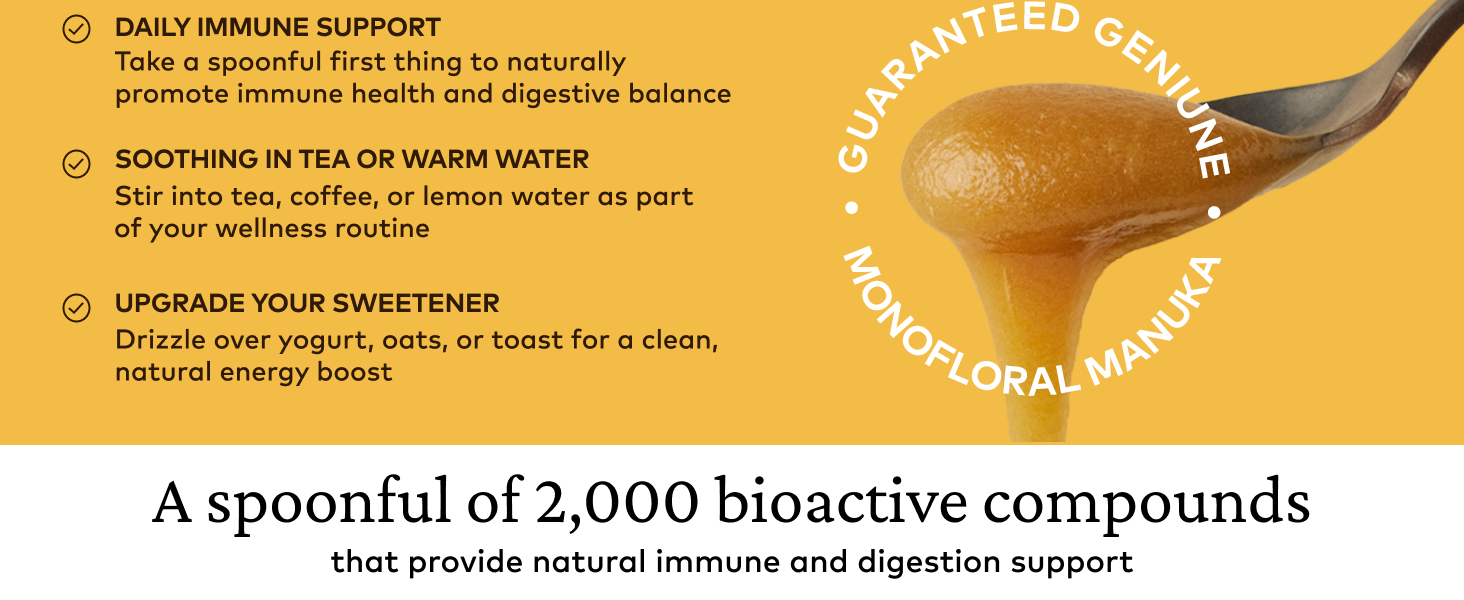 DAILY IMMUNE SUPPORT
Take a spoonful first thing to naturally promote immune health and digestive balance

SOOTHING IN TEA OR WARM WATER
Stir into tea, coffee, or lemon water as part of your wellness routine

UPGRADE YOUR SWEETENER
Drizzle over yogurt, oats, or toast for a clean, natural energy boost

GUARANTEED GENIUNE • MONOFLORAL MANUKA •

A spoonful of 2,000 bioactive compounds
that provide natural immune and digestion support